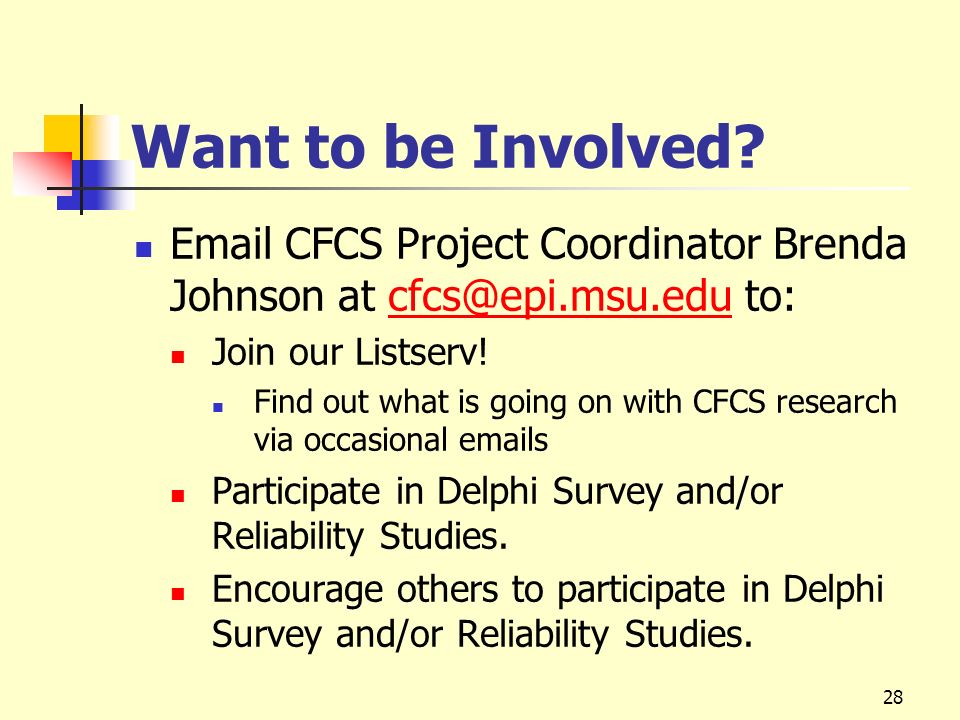 Want to be Involved?

Email CFCS Project Coordinator Brenda Johnson at cfcs@epi.msu.edu to:

Join our Listserv!

Find out what is going on with CFCS research via occasional emails

Participate in Delphi Survey and/or Reliability Studies.

Encourage others to participate in Delphi Survey and/or Reliability Studies.

28